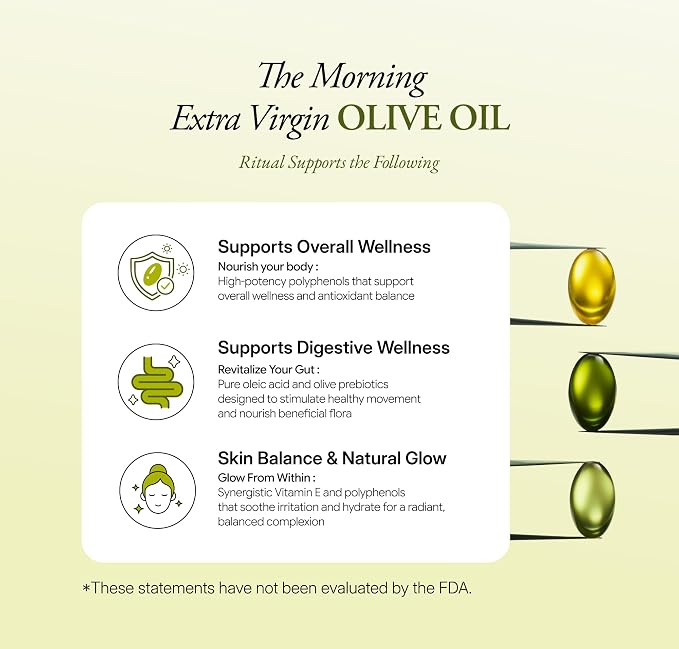 The Morning
Extra Virgin OLIVE OIL

Ritual Supports the Following

Supports Overall Wellness
Nourish your body :
High-potency polyphenols that support overall wellness and antioxidant balance

Supports Digestive Wellness
Revitalize Your Gut :
Pure oleic acid and olive prebiotics designed to stimulate healthy movement and nourish beneficial flora

Skin Balance & Natural Glow
Glow From Within :
Synergistic Vitamin E and polyphenols that soothe irritation and hydrate for a radiant, balanced complexion

*These statements have not been evaluated by the FDA.